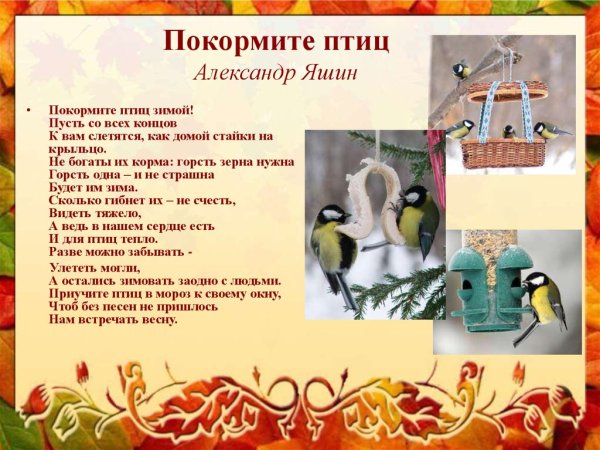 Покормите птиц
Александр Яшин

• Покормите птиц зимой!
Пусть со всех концов
К вам слетятся, как домой стайки на крыльцо.
Не богаты их корма: горсть зерна нужна
Горсть одна – и не страшна
Будет им зима.
Сколько гибнет их – не счесть,
Видеть тяжело,
А ведь в нашем сердце есть
И для птиц тепло.
Разве можно забывать -
Улететь могли,
А остались зимовать заодно с людьми.
Приучите птиц в мороз к своему окну,
Чтоб без песен не пришлось
Нам встречать весну.